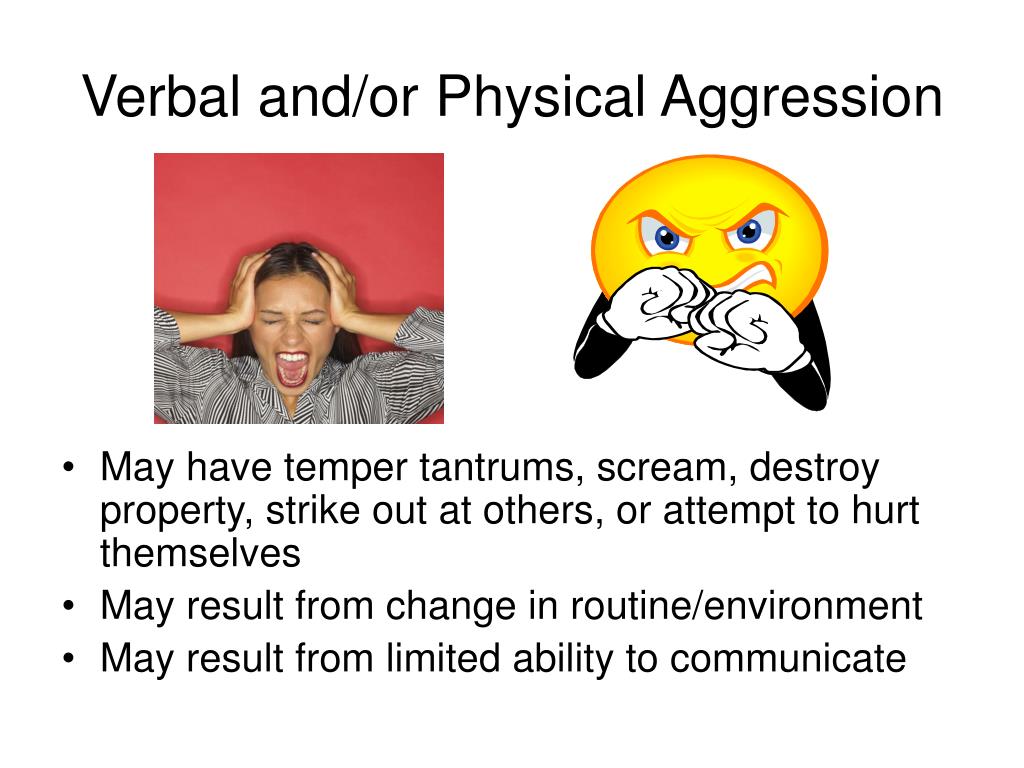 Verbal and/or Physical Aggression

• May have temper tantrums, scream, destroy property, strike out at others, or attempt to hurt themselves
• May result from change in routine/environment
• May result from limited ability to communicate